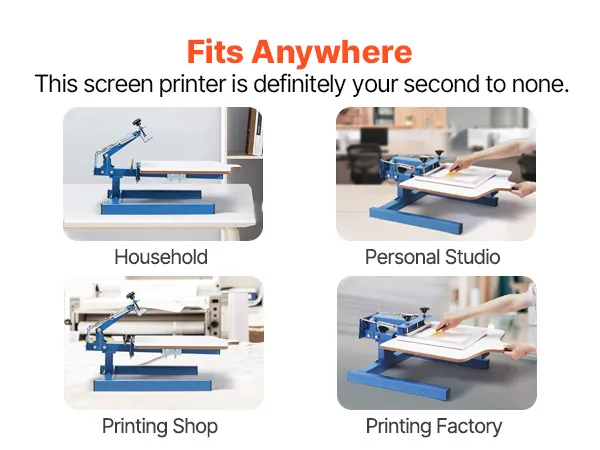 Fits Anywhere
This screen printer is definitely your second to none.

Household

Personal Studio

Printing Shop

Printing Factory